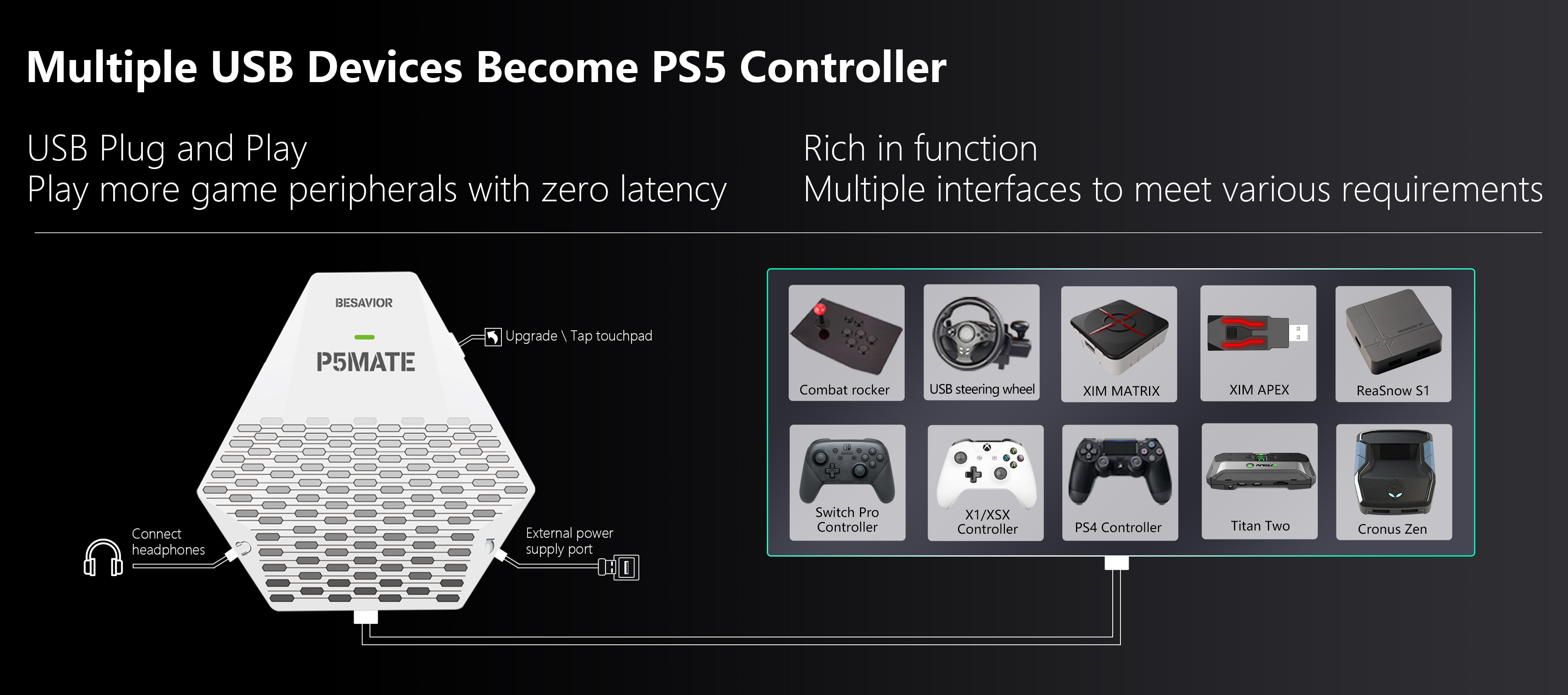 Multiple USB Devices Become PS5 Controller

USB Plug and Play
Play more game peripherals with zero latency

Rich in function
Multiple interfaces to meet various requirements

BESAVIOR

P5MATE

Upgrade \ Tap touchpad

Connect headphones

External power supply port

Combat rocker

USB steering wheel

XIM MATRIX

XIM APEX

ReaSnow S1

Switch Pro Controller

X1/XSX Controller

PS4 Controller

Titan Two

Cronus Zen